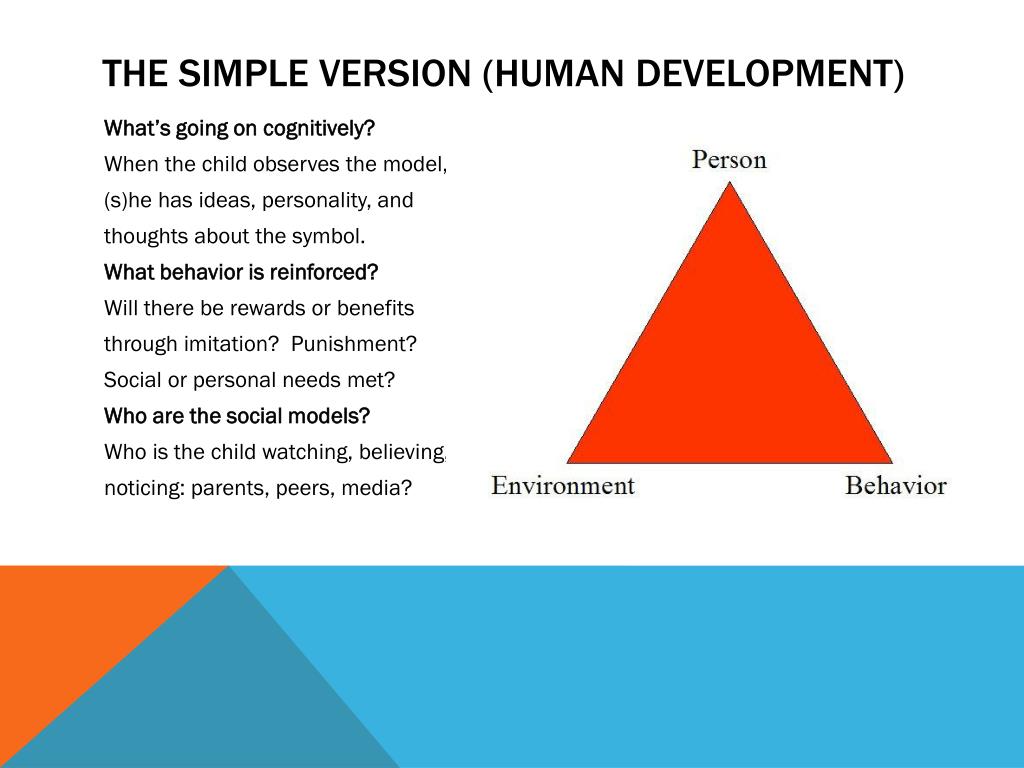 THE SIMPLE VERSION (HUMAN DEVELOPMENT)

What's going on cognitively?

When the child observes the model, (s)he has ideas, personality, and thoughts about the symbol.

What behavior is reinforced?

Will there be rewards or benefits through imitation? Punishment? Social or personal needs met?

Who are the social models?

Who is the child watching, believing, noticing: parents, peers, media?

Person

Environment

Behavior